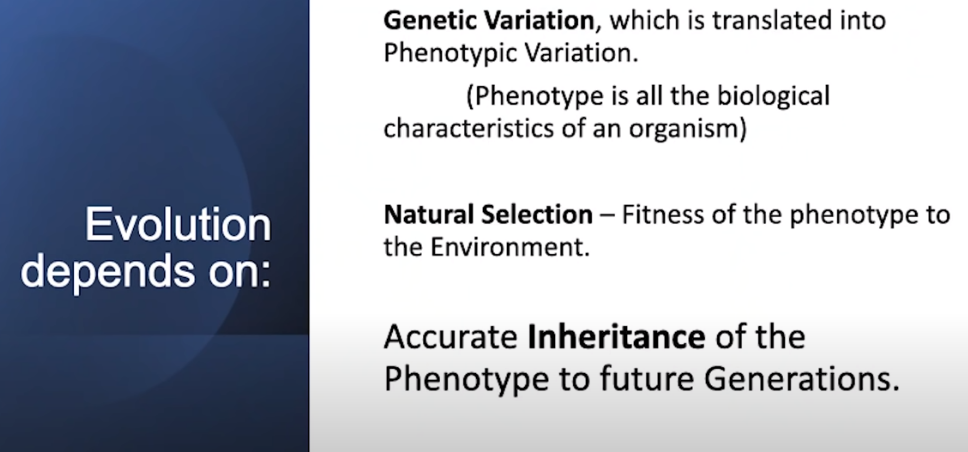 Evolution depends on:

Genetic Variation, which is translated into Phenotypic Variation.

(Phenotype is all the biological characteristics of an organism)

Natural Selection – Fitness of the phenotype to the Environment.

Accurate Inheritance of the Phenotype to future Generations.